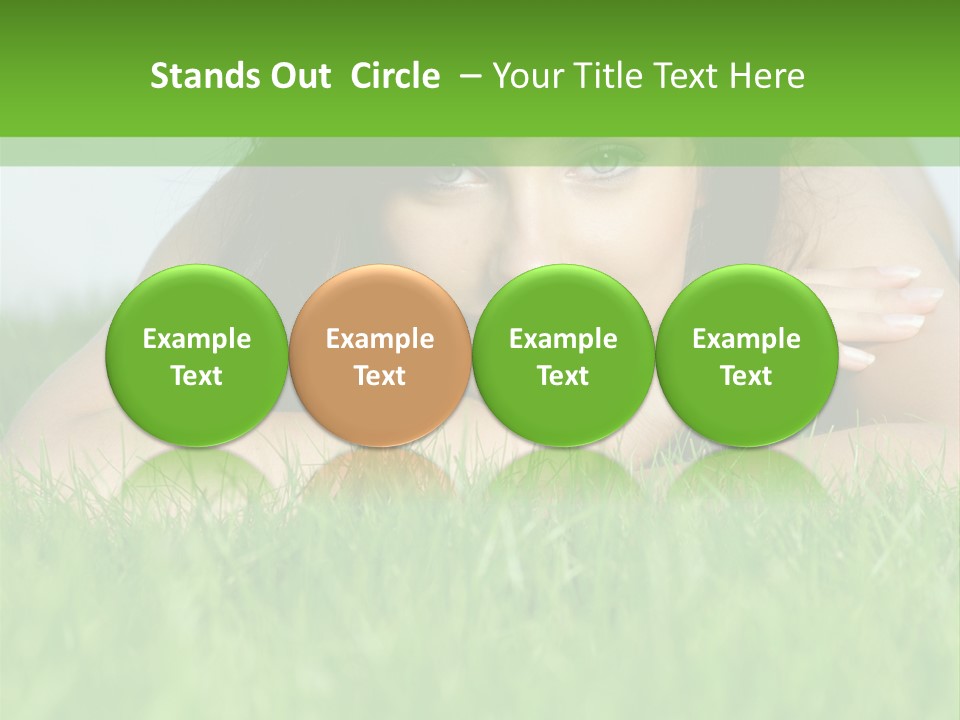 Stands Out Circle – Your Title Text Here

Example Text

Example Text

Example Text

Example Text